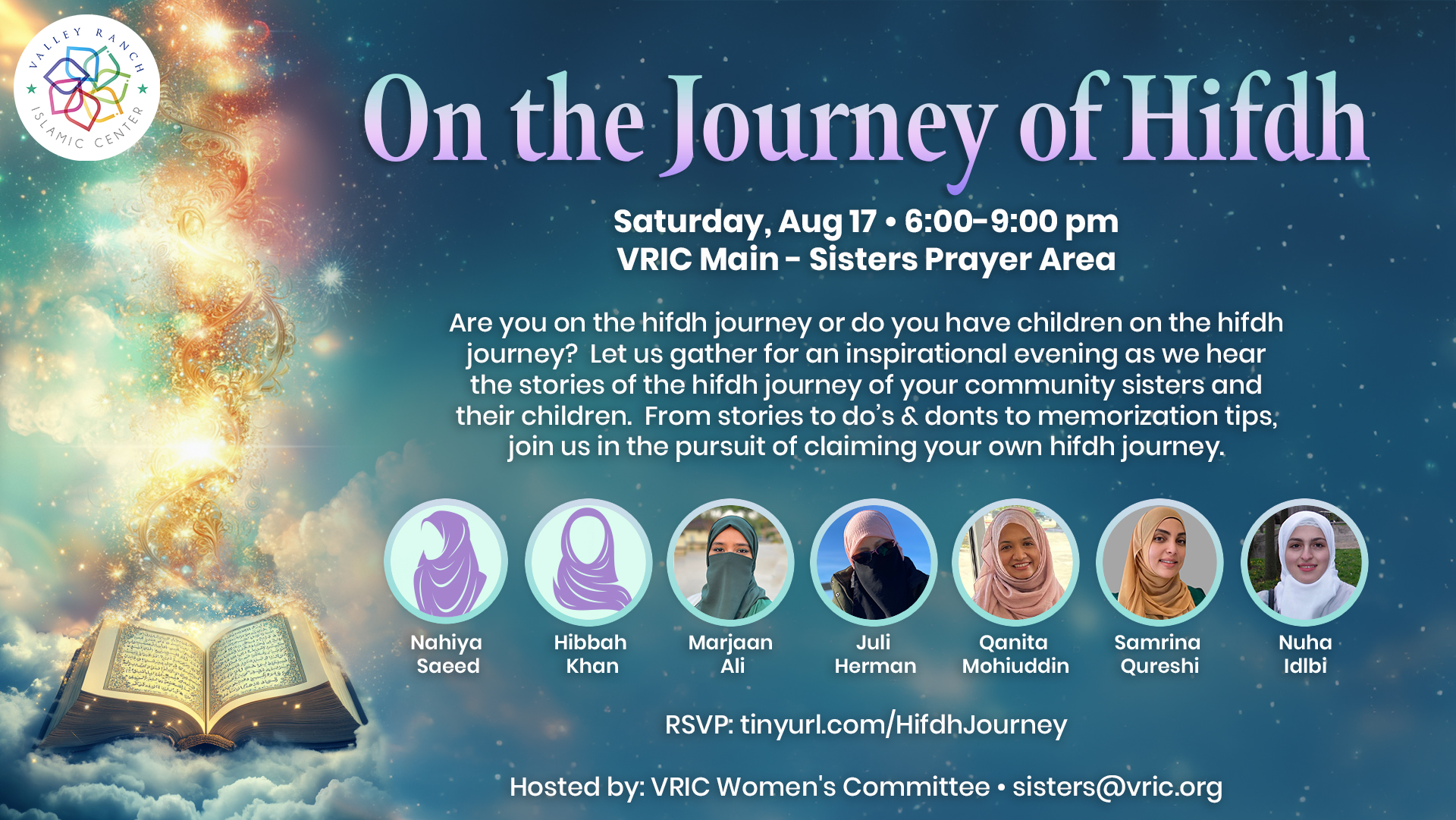 VALLEY RANCH ISLAMIC CENTER

On the Journey of Hifdh

Saturday, Aug 17 • 6:00-9:00 pm
VRIC Main - Sisters Prayer Area

Are you on the hifdh journey or do you have children on the hifdh journey? Let us gather for an inspirational evening as we hear the stories of the hifdh journey of your community sisters and their children. From stories to do's & donts to memorization tips, join us in the pursuit of claiming your own hifdh journey.

Nahiya Saeed

Hibbah Khan

Marjaan Ali

Juli Herman

Qanita Mohiuddin

Samrina Qureshi

Nuha Idlbi

RSVP: tinyurl.com/HifdhJourney

Hosted by: VRIC Women's Committee • sisters@vric.org